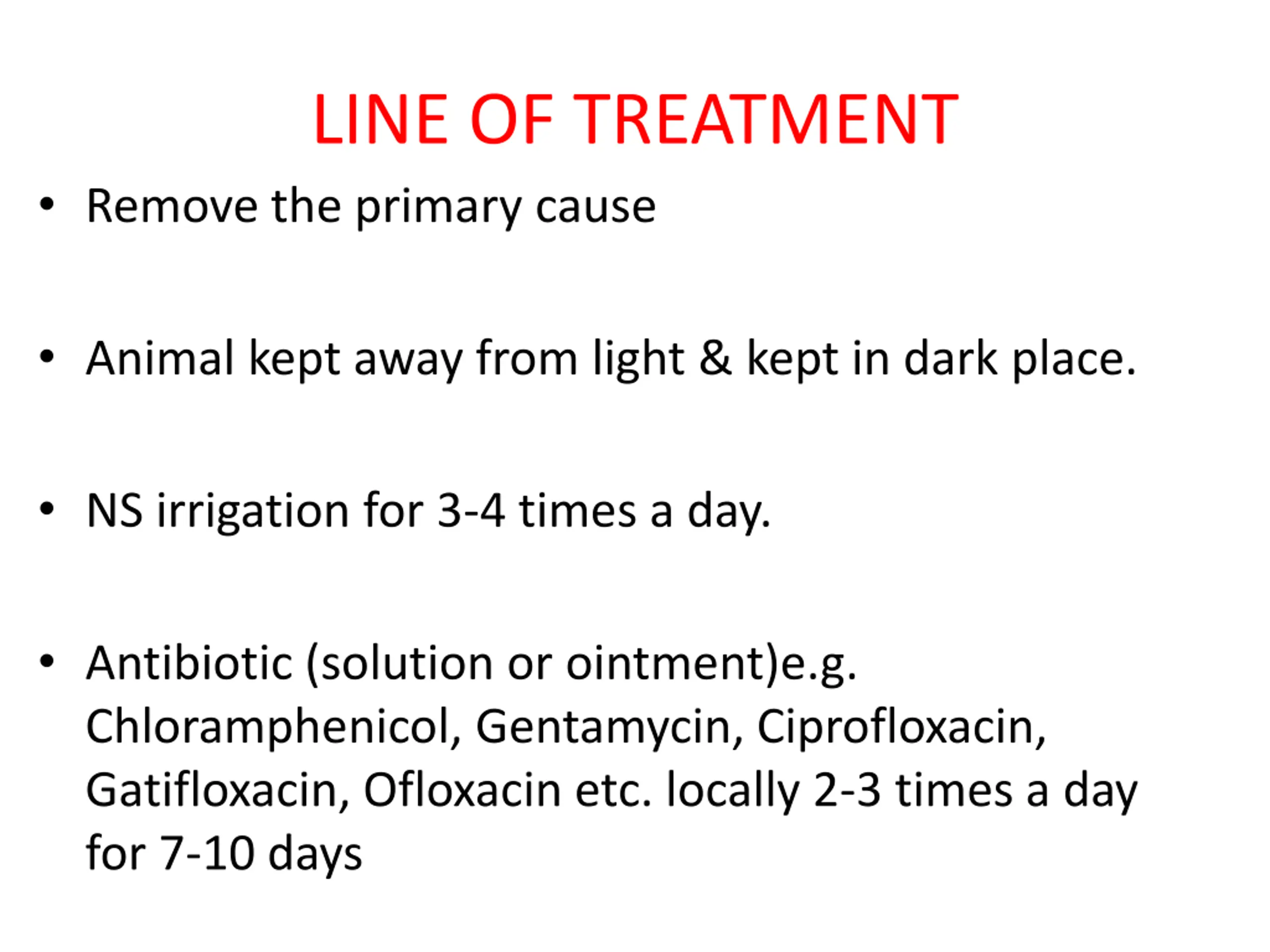 LINE OF TREATMENT

• Remove the primary cause

• Animal kept away from light & kept in dark place.

• NS irrigation for 3-4 times a day.

• Antibiotic (solution or ointment)e.g. Chloramphenicol, Gentamycin, Ciprofloxacin, Gatifloxacin, Ofloxacin etc. locally 2-3 times a day for 7-10 days